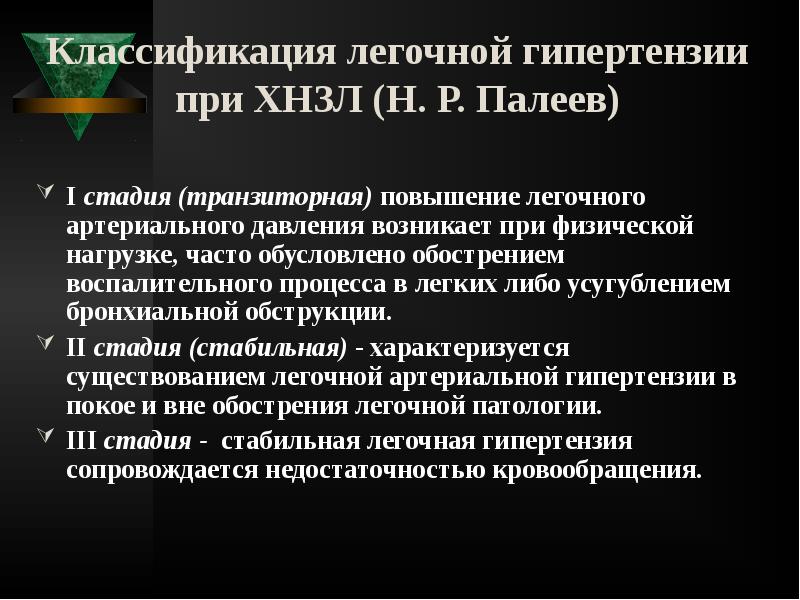 Классификация легочной гипертензии при ХНЗЛ (Н. Р. Палеев)

I стадия (транзиторная) повышение легочного артериального давления возникает при физической нагрузке, часто обусловлено обострением воспалительного процесса в легких либо усугублением бронхиальной обструкции.

II стадия (стабильная) - характеризуется существованием легочной артериальной гипертензии в покое и вне обострения легочной патологии.

III стадия - стабильная легочная гипертензия сопровождается недостаточностью кровообращения.